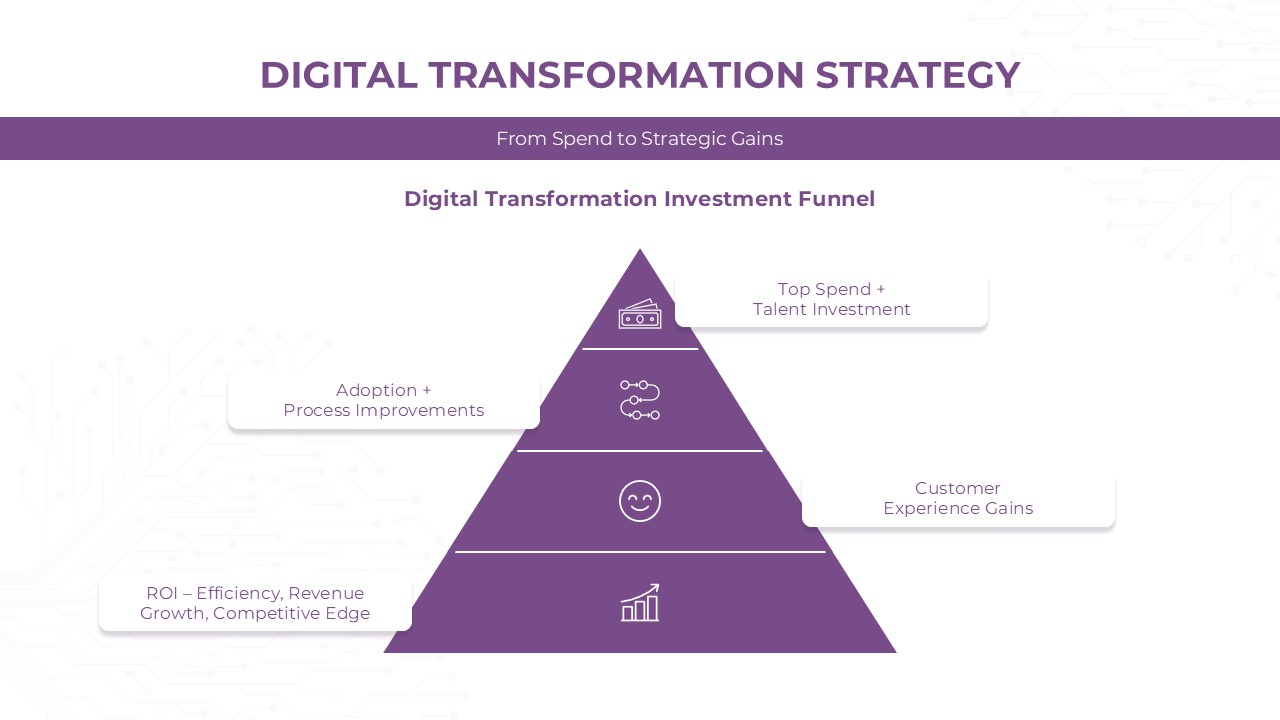 DIGITAL TRANSFORMATION STRATEGY

From Spend to Strategic Gains

Digital Transformation Investment Funnel

Top Spend + Talent Investment

Adoption + Process Improvements

Customer Experience Gains

ROI – Efficiency, Revenue Growth, Competitive Edge